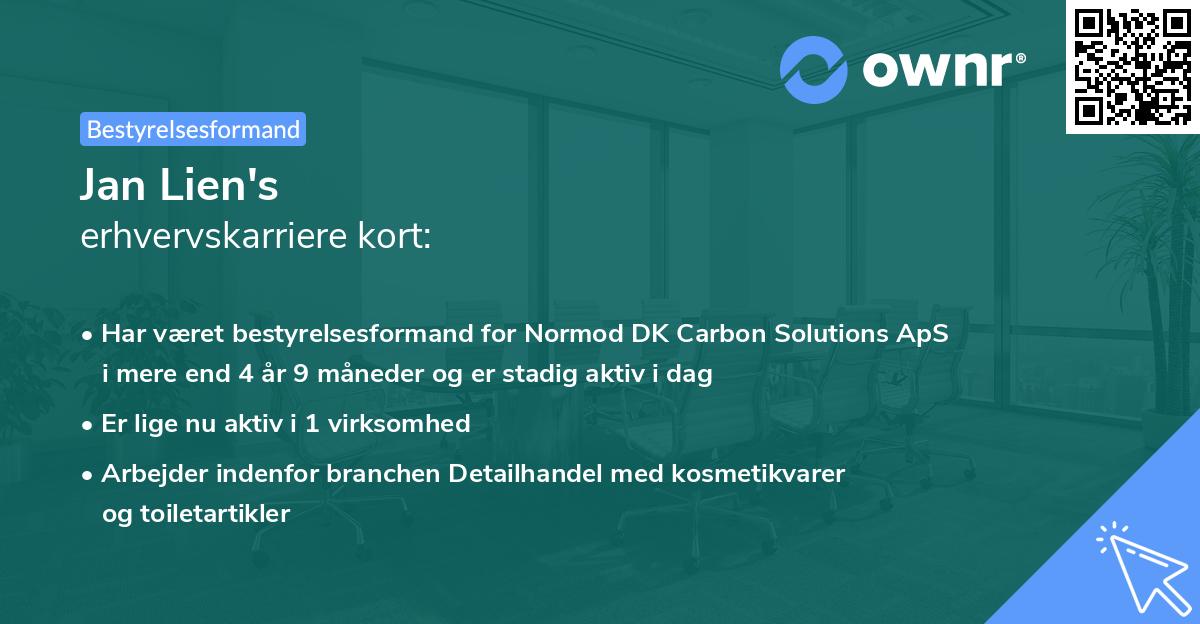 ownr®

Bestyrelsesformand

Jan Lien's
erhvervskarriere kort:

• Har været bestyrelsesformand for Normod DK Carbon Solutions ApS i mere end 4 år 9 måneder og er stadig aktiv i dag
• Er lige nu aktiv i 1 virksomhed
• Arbejder indenfor branchen Detailhandel med kosmetikvarer og toiletartikler